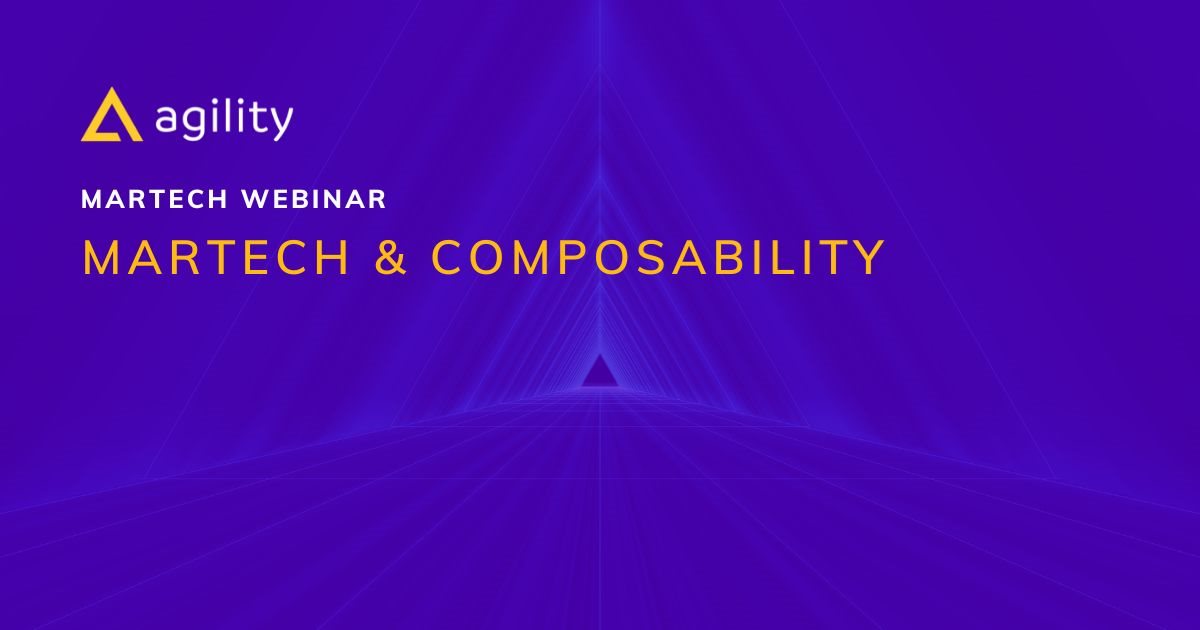 agility

MARTECH WEBINAR

MARTECH & COMPOSABILITY